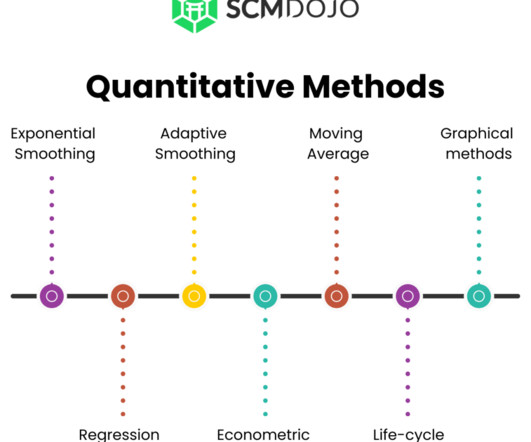 SCMDOJO

Quantitative Methods

Exponential Smoothing

Adaptive Smoothing

Moving Average

Graphical methods

Regression

Econometric

Life-cycle